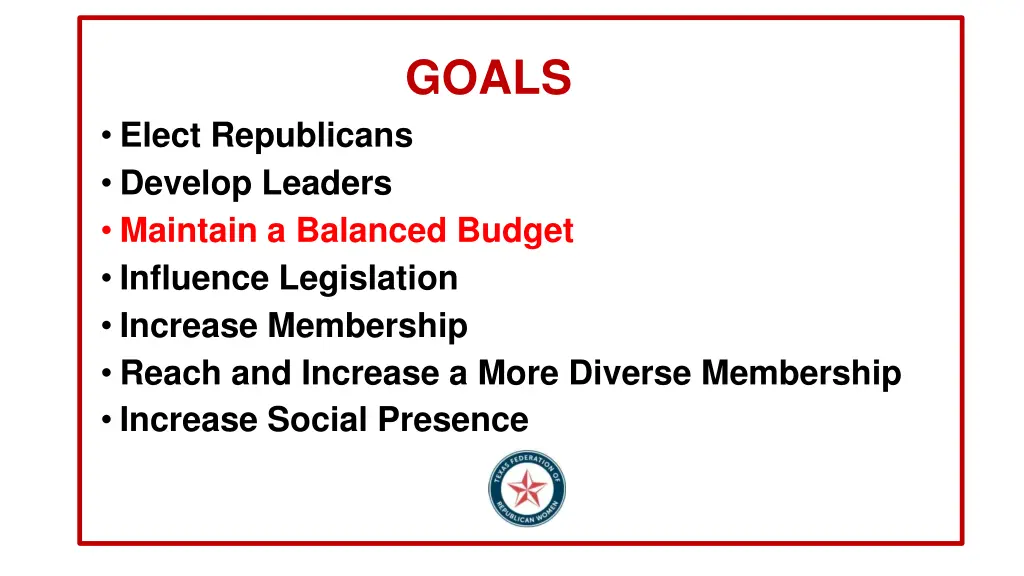 GOALS

• Elect Republicans
• Develop Leaders
• Maintain a Balanced Budget
• Influence Legislation
• Increase Membership
• Reach and Increase a More Diverse Membership
• Increase Social Presence

TEXAS FEDERATION OF REPUBLICAN WOMEN